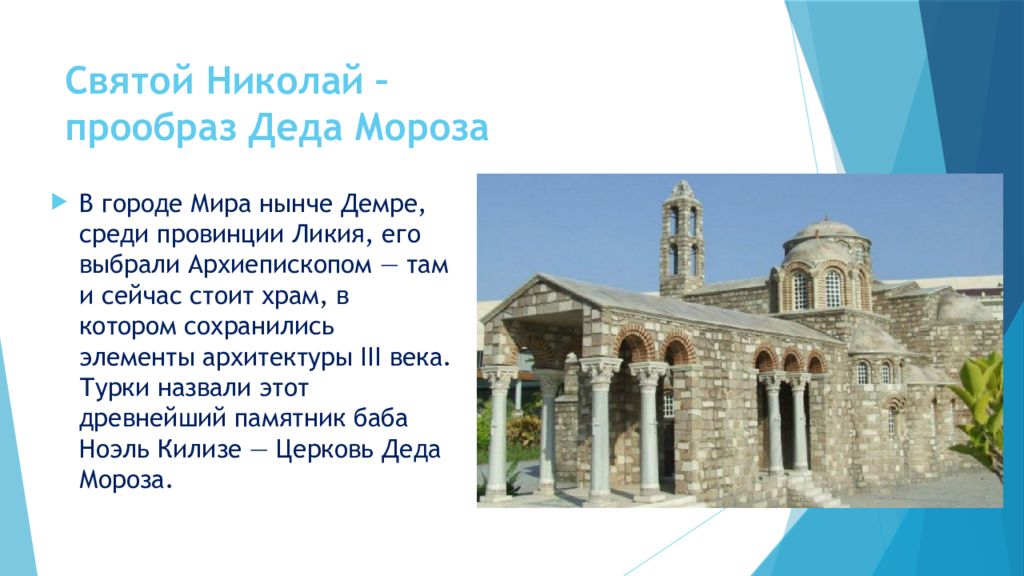 Святой Николай – прообраз Деда Мороза

В городе Мира нынче Демре, среди провинции Ликия, его выбрали Архиепископом — там и сейчас стоит храм, в котором сохранились элементы архитектуры III века. Турки назвали этот древнейший памятник баба Ноэль Килизе — Церковь Деда Мороза.